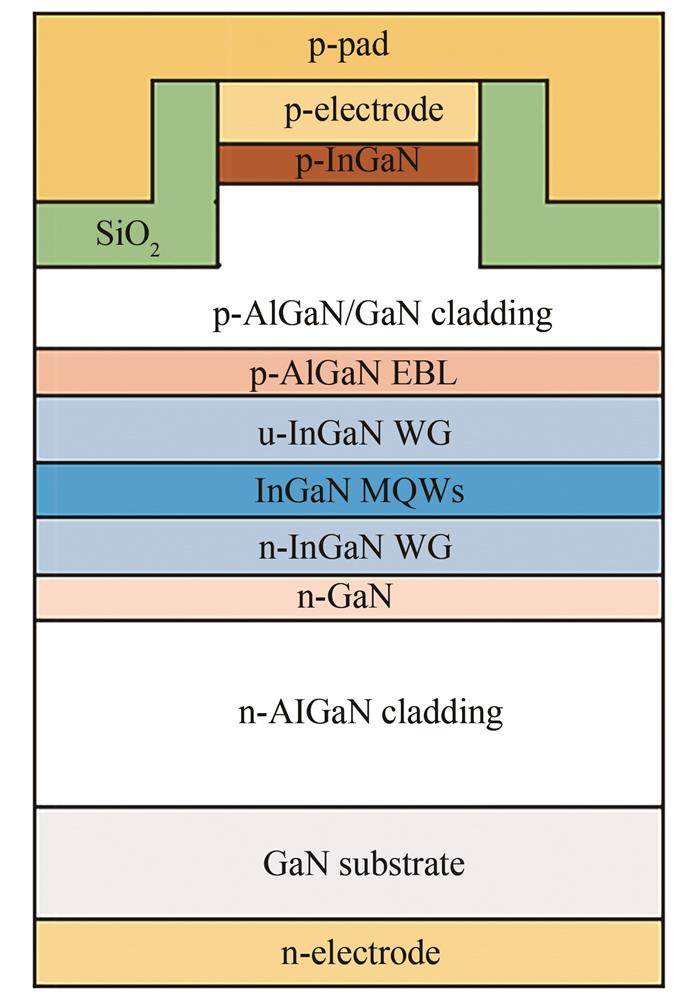 p-pad

p-electrode

p-InGaN

$SiO_2$

p-AlGaN/GaN cladding

p-AlGaN EBL

u-InGaN WG

InGaN MQWs

n-InGaN WG

n-GaN

n-AIGaN cladding

GaN substrate

n-electrode